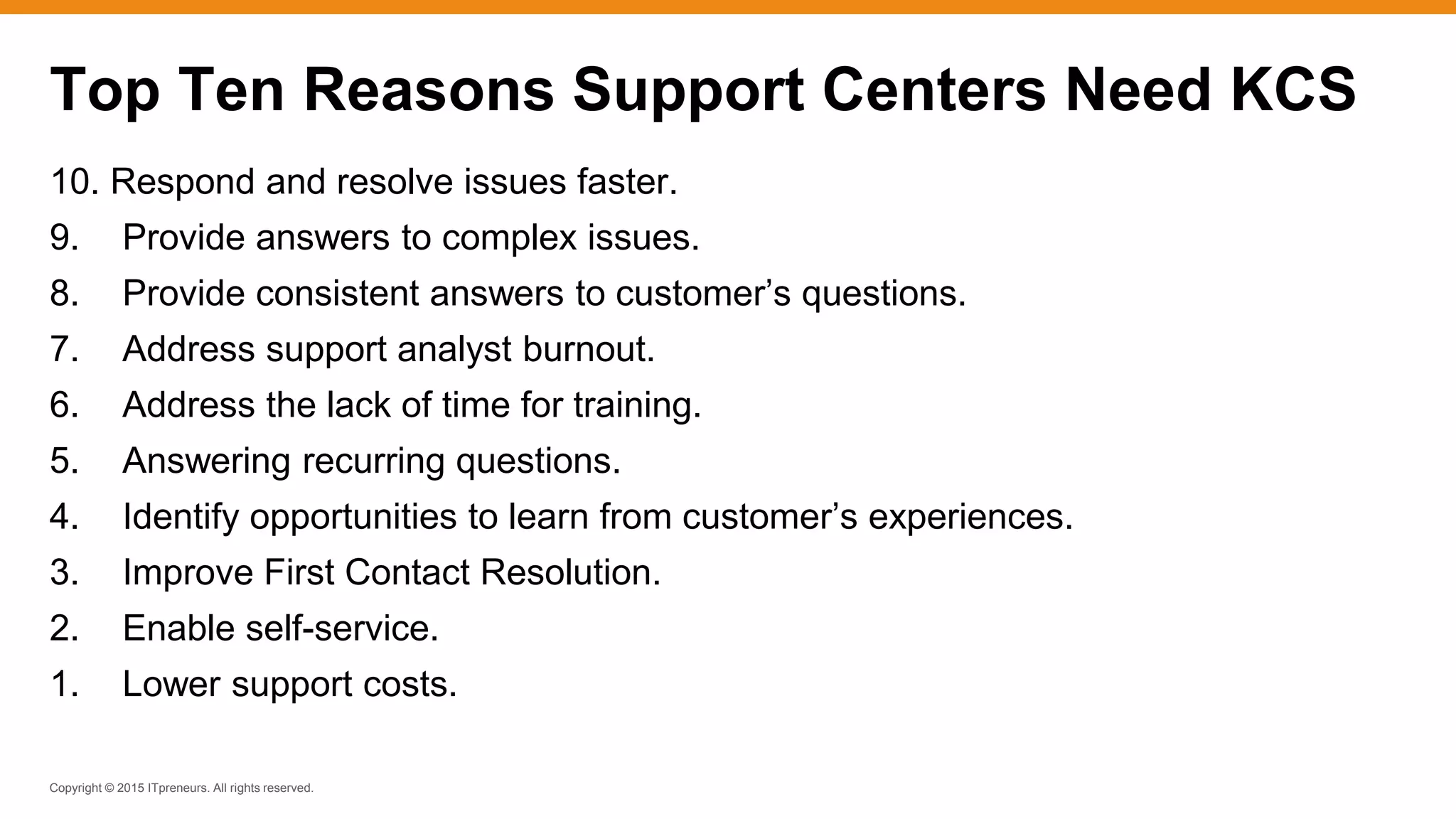 Top Ten Reasons Support Centers Need KCS

10. Respond and resolve issues faster.
9. Provide answers to complex issues.
8. Provide consistent answers to customer’s questions.
7. Address support analyst burnout.
6. Address the lack of time for training.
5. Answering recurring questions.
4. Identify opportunities to learn from customer’s experiences.
3. Improve First Contact Resolution.
2. Enable self-service.
1. Lower support costs.

Copyright © 2015 ITpreneurs. All rights reserved.